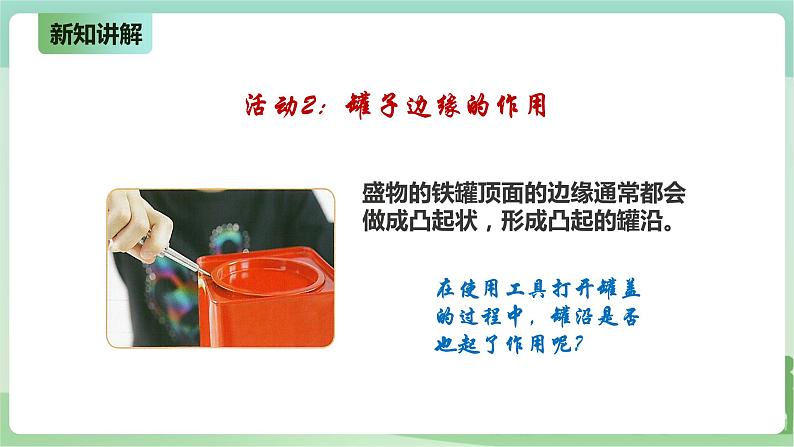 新知讲解

活动2：罐子边缘的作用

盛物的铁罐顶面的边缘通常都会做成凸起状，形成凸起的罐沿。

在使用工具打开罐盖的过程中，罐沿是否也起了作用呢？